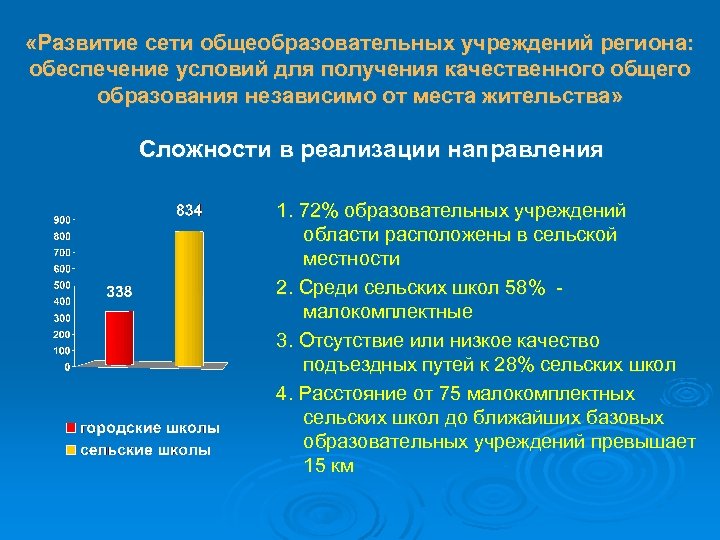 «Развитие сети общеобразовательных учреждений региона: обеспечение условий для получения качественного общего образования независимо от места жительства»

Сложности в реализации направления

900
800
700
600
500
400
300
200
100
0

338
834

городские школы
сельские школы

1. 72% образовательных учреждений области расположены в сельской местности

2. Среди сельских школ 58% - малокомплектные

3. Отсутствие или низкое качество подъездных путей к 28% сельских школ

4. Расстояние от 75 малокомплектных сельских школ до ближайших базовых образовательных учреждений превышает 15 км